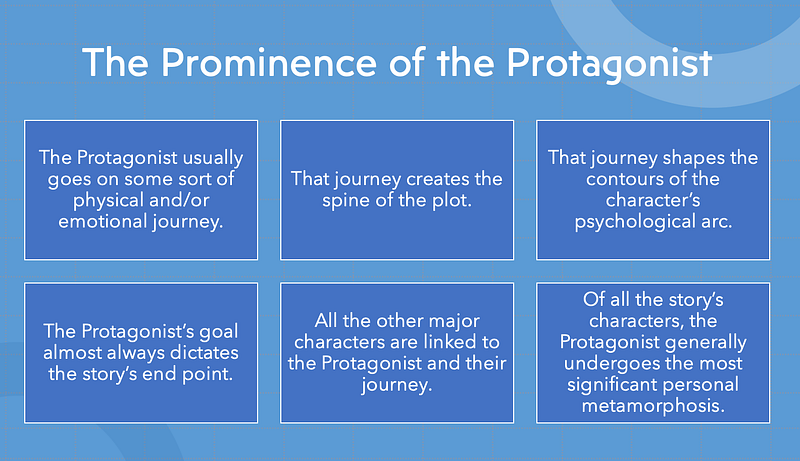 The Prominence of the Protagonist

The Protagonist usually goes on some sort of physical and/or emotional journey.

That journey creates the spine of the plot.

That journey shapes the contours of the character's psychological arc.

The Protagonist's goal almost always dictates the story's end point.

All the other major characters are linked to the Protagonist and their journey.

Of all the story's characters, the Protagonist generally undergoes the most significant personal metamorphosis.